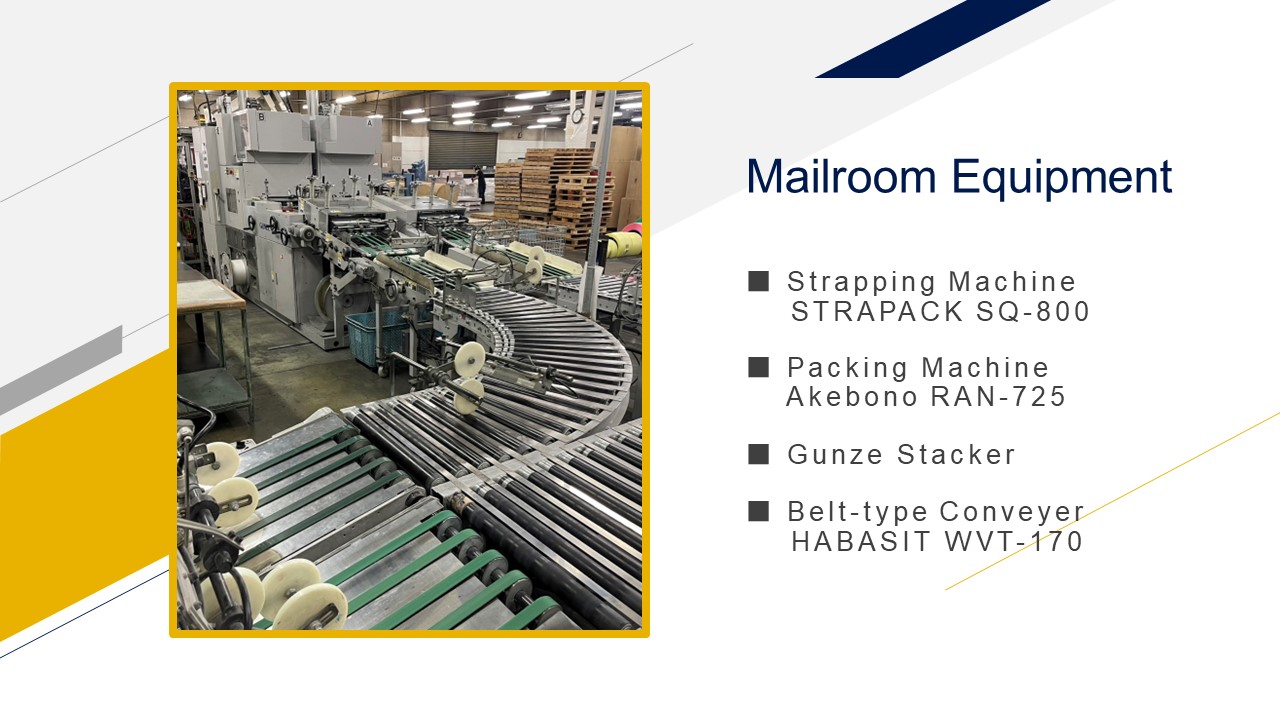 Mailroom Equipment

■ Strapping Machine
STRAPACK SQ-800

■ Packing Machine
Akebono RAN-725

■ Gunze Stacker

■ Belt-type Conveyer
HABASIT WVT-170